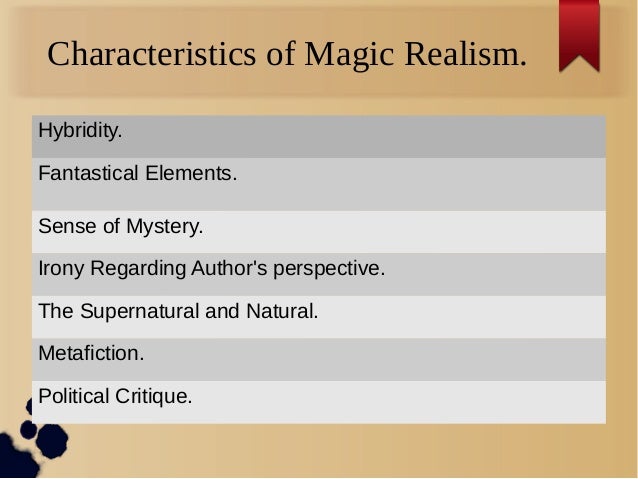 Characteristics of Magic Realism.

| Hybridity. |
|---|
| Fantastical Elements. |
| Sense of Mystery. |
| Irony Regarding Author's perspective. |
| The Supernatural and Natural. |
| Metafiction. |
| Political Critique. |